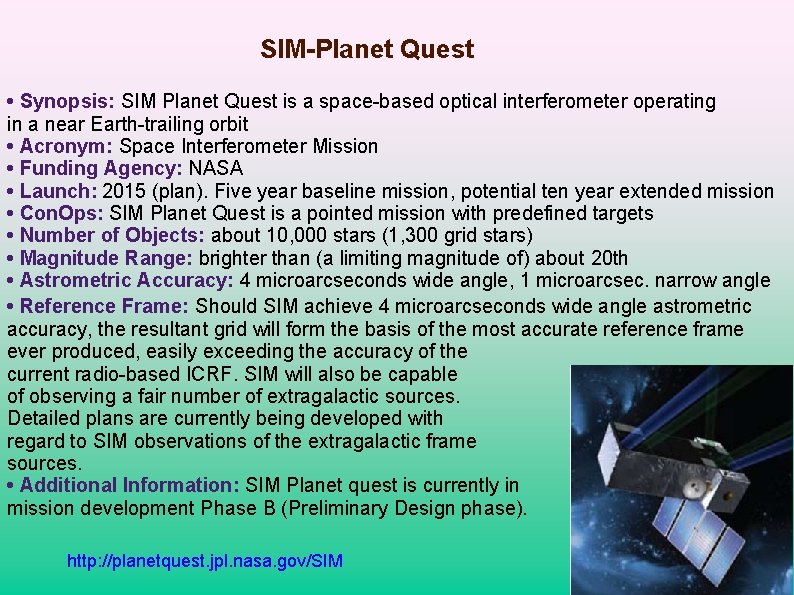 SIM-Planet Quest

• Synopsis: SIM Planet Quest is a space-based optical interferometer operating in a near Earth-trailing orbit
• Acronym: Space Interferometer Mission
• Funding Agency: NASA
• Launch: 2015 (plan). Five year baseline mission, potential ten year extended mission
• ConOps: SIM Planet Quest is a pointed mission with predefined targets
• Number of Objects: about 10,000 stars (1,300 grid stars)
• Magnitude Range: brighter than (a limiting magnitude of) about 20th
• Astrometric Accuracy: 4 microarcseconds wide angle, 1 microarcsec. narrow angle
• Reference Frame: Should SIM achieve 4 microarcseconds wide angle astrometric accuracy, the resultant grid will form the basis of the most accurate reference frame ever produced, easily exceeding the accuracy of the current radio-based ICRF. SIM will also be capable of observing a fair number of extragalactic sources. Detailed plans are currently being developed with regard to SIM observations of the extragalactic frame sources.
• Additional Information: SIM Planet quest is currently in mission development Phase B (Preliminary Design phase).

http://planetquest.jpl.nasa.gov/SIM